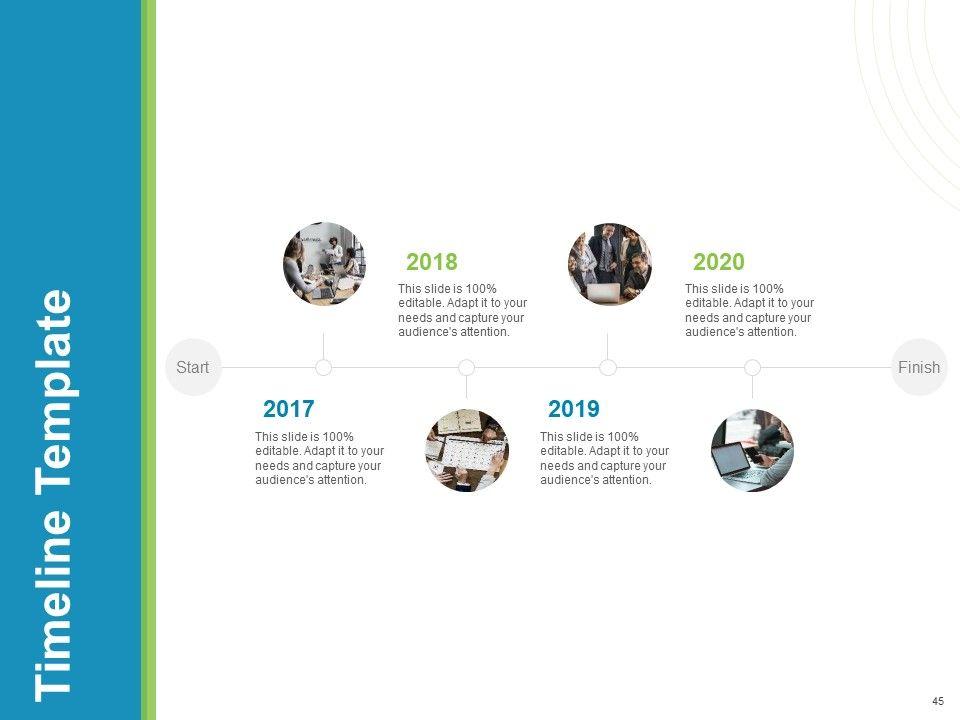 Timeline Template

Start

2017
This slide is 100% editable. Adapt it to your needs and capture your audience's attention.

2018
This slide is 100% editable. Adapt it to your needs and capture your audience's attention.

2019
This slide is 100% editable. Adapt it to your needs and capture your audience's attention.

2020
This slide is 100% editable. Adapt it to your needs and capture your audience's attention.

Finish

45